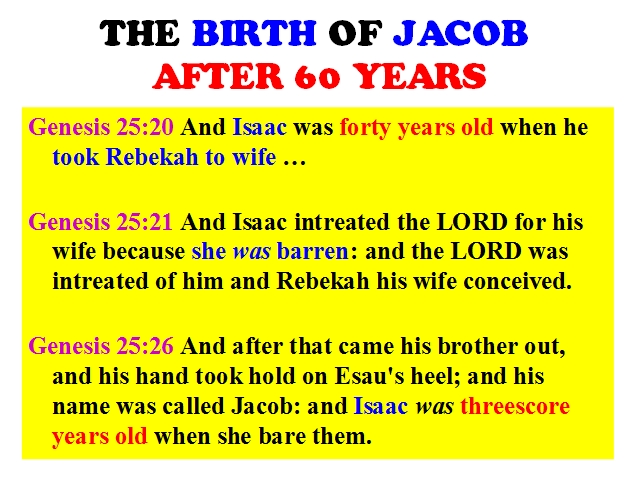 THE BIRTH OF JACOB
AFTER 60 YEARS

Genesis 25:20 And Isaac was forty years old when he took Rebekah to wife …

Genesis 25:21 And Isaac intreated the LORD for his wife because she was barren: and the LORD was intreated of him and Rebekah his wife conceived.

Genesis 25:26 And after that came his brother out, and his hand took hold on Esau's heel; and his name was called Jacob: and Isaac was threescore years old when she bare them.